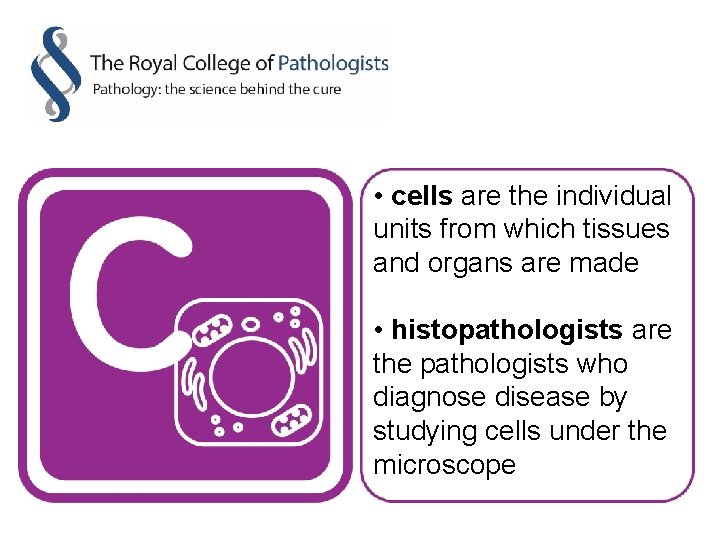 The Royal College of Pathologists
Pathology: the science behind the cure

C

• cells are the individual units from which tissues and organs are made

• histopathologists are the pathologists who diagnose disease by studying cells under the microscope